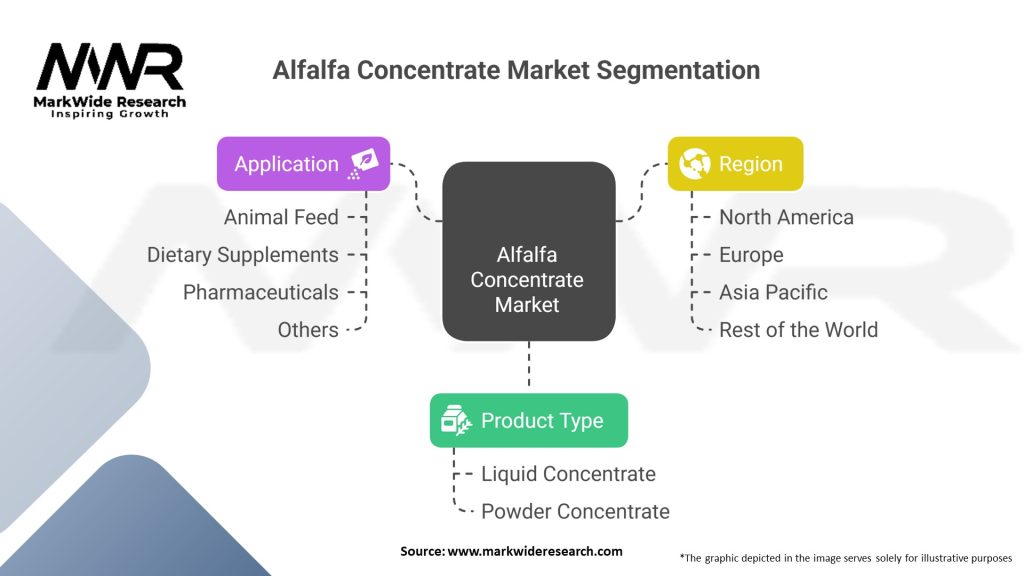 MWR
MarkWide Research
Inspiring Growth

Alfalfa Concentrate Market Segmentation

Application
Animal Feed
Dietary Supplements
Pharmaceuticals
Others

Alfalfa Concentrate Market

Region
North America
Europe
Asia Pacific
Rest of the World

Product Type
Liquid Concentrate
Powder Concentrate

Source: www.markwideresearch.com

*The graphic depicted in the image serves solely for illustrative purposes